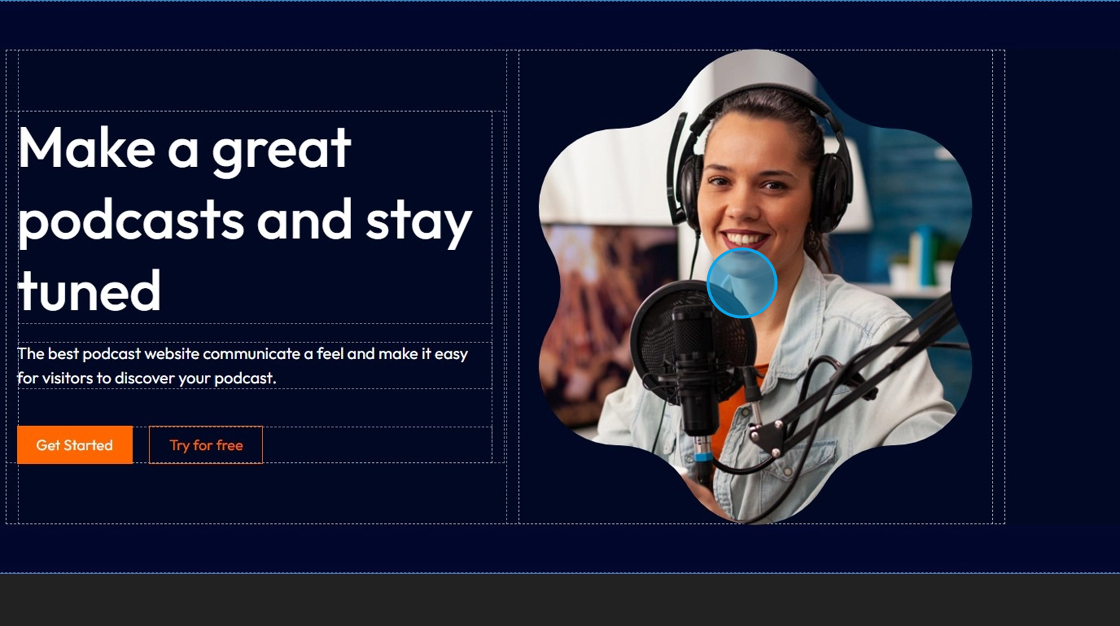 Make a great podcasts and stay tuned

The best podcast website communicate a feel and make it easy for visitors to discover your podcast.

Get Started

Try for free